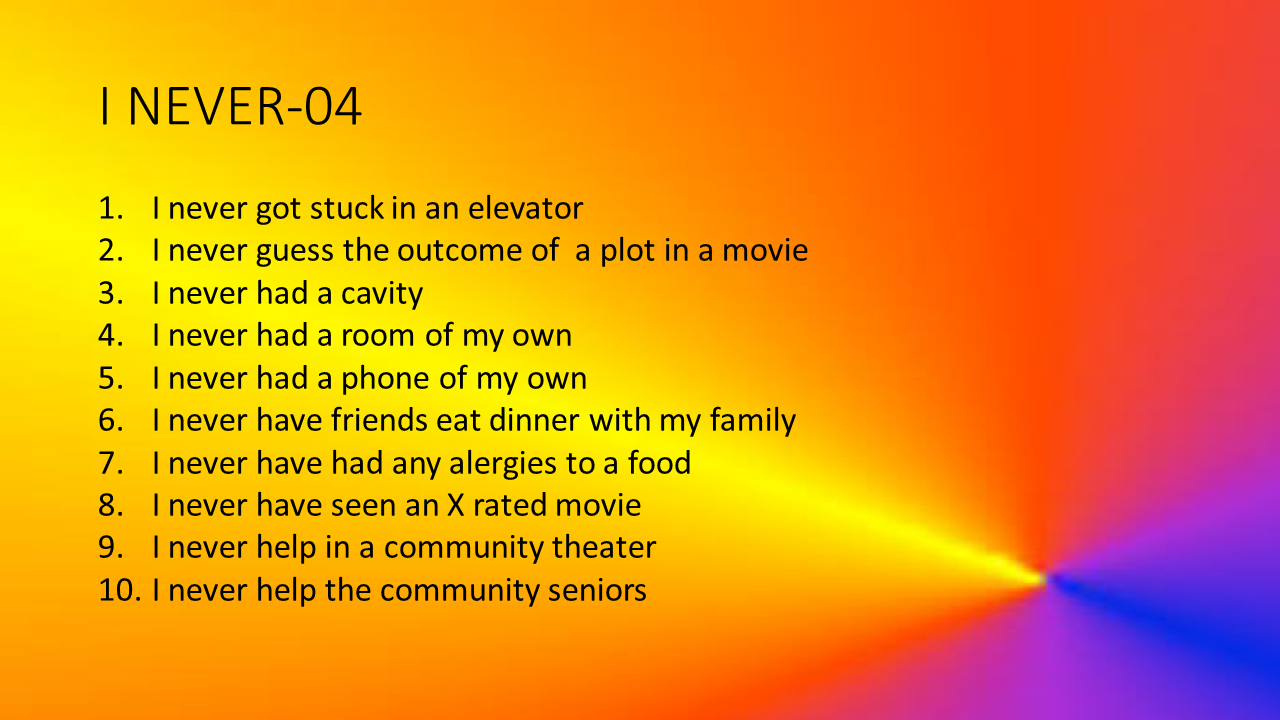 I NEVER-04

1. I never got stuck in an elevator
2. I never guess the outcome of a plot in a movie
3. I never had a cavity
4. I never had a room of my own
5. I never had a phone of my own
6. I never have friends eat dinner with my family
7. I never have had any alergies to a food
8. I never have seen an X rated movie
9. I never help in a community theater
10. I never help the community seniors